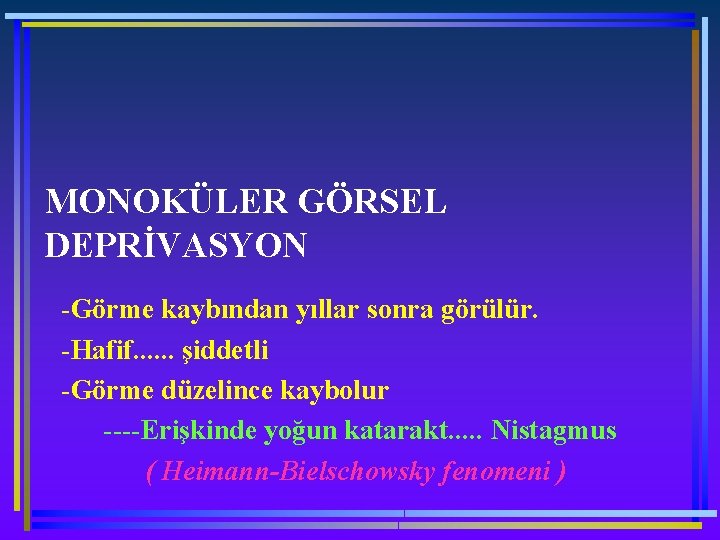 MONOKÜLER GÖRSEL DEPRİVASYON

-Görme kaybından yıllar sonra görülür.

-Hafif...... şiddetli

-Görme düzelince kaybolur

----Erişkinde yoğun katarakt..... Nistagmus

( Heimann-Bielschowsky fenomeni )